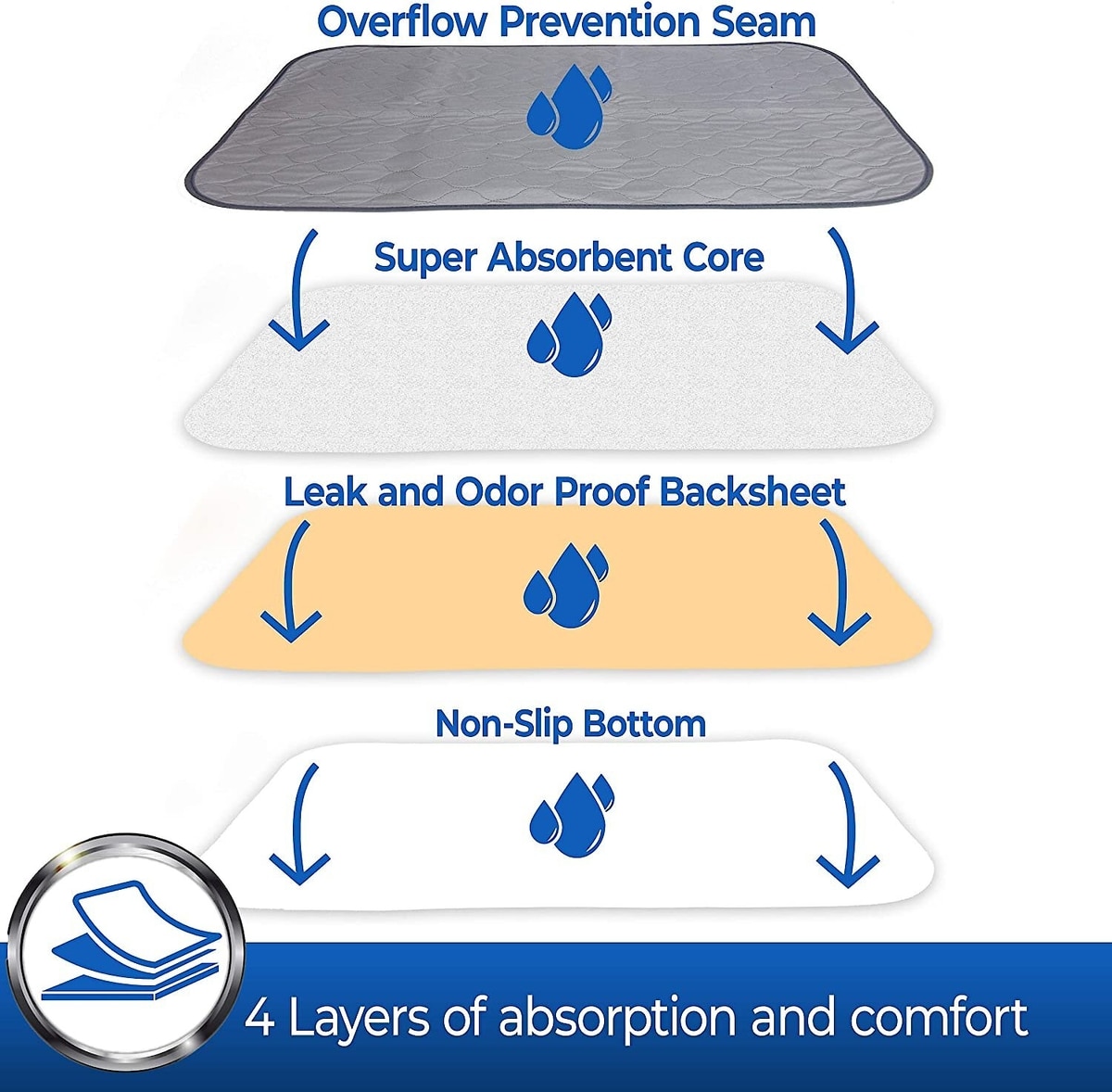 Overflow Prevention Seam

Super Absorbent Core

Leak and Odor Proof Backsheet

Non-Slip Bottom

4 Layers of absorption and comfort